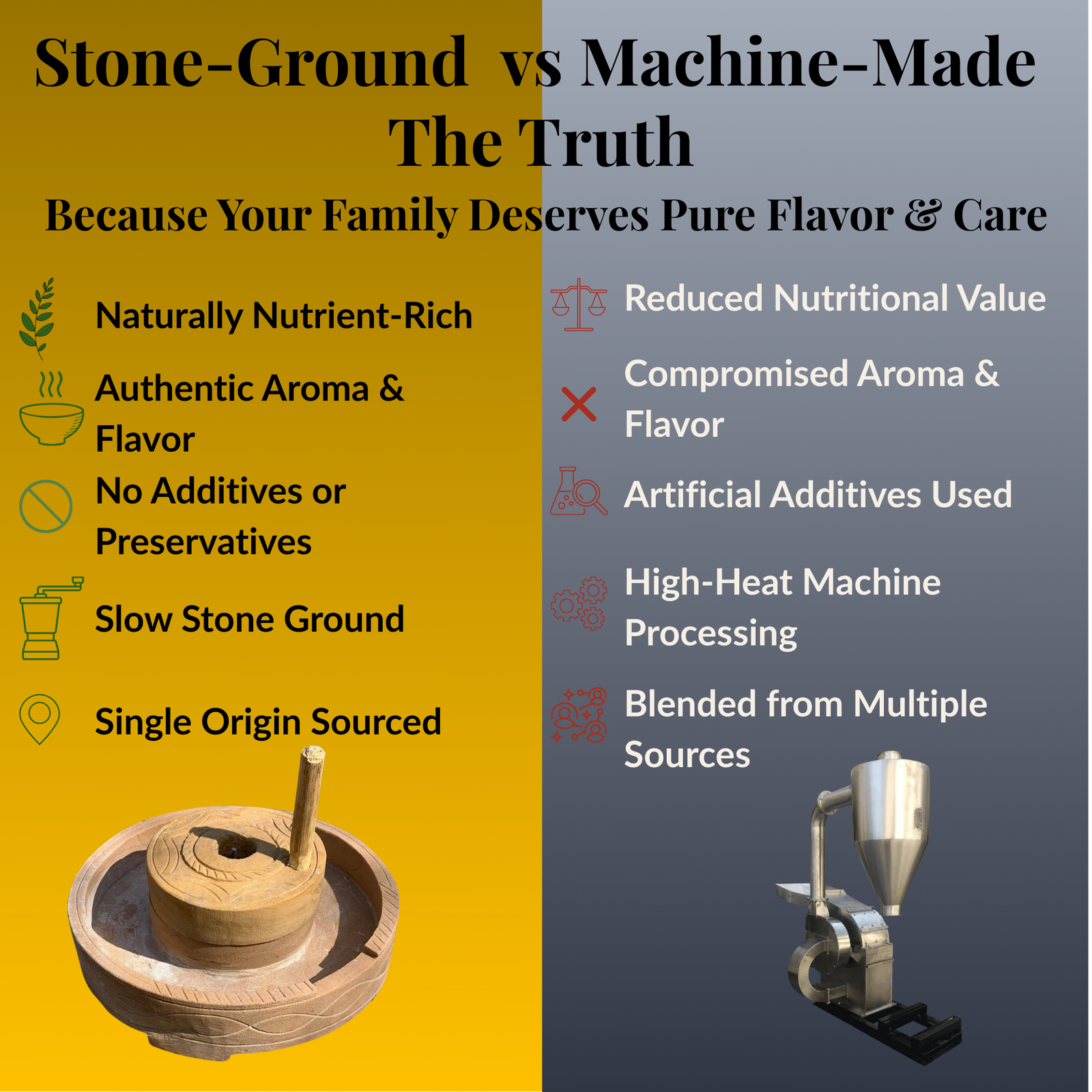 Stone-Ground vs Machine-Made
The Truth

Because Your Family Deserves Pure Flavor & Care

Naturally Nutrient-Rich

Authentic Aroma & Flavor

No Additives or Preservatives

Slow Stone Ground

Single Origin Sourced

Reduced Nutritional Value

Compromised Aroma & Flavor

Artificial Additives Used

High-Heat Machine Processing

Blended from Multiple Sources